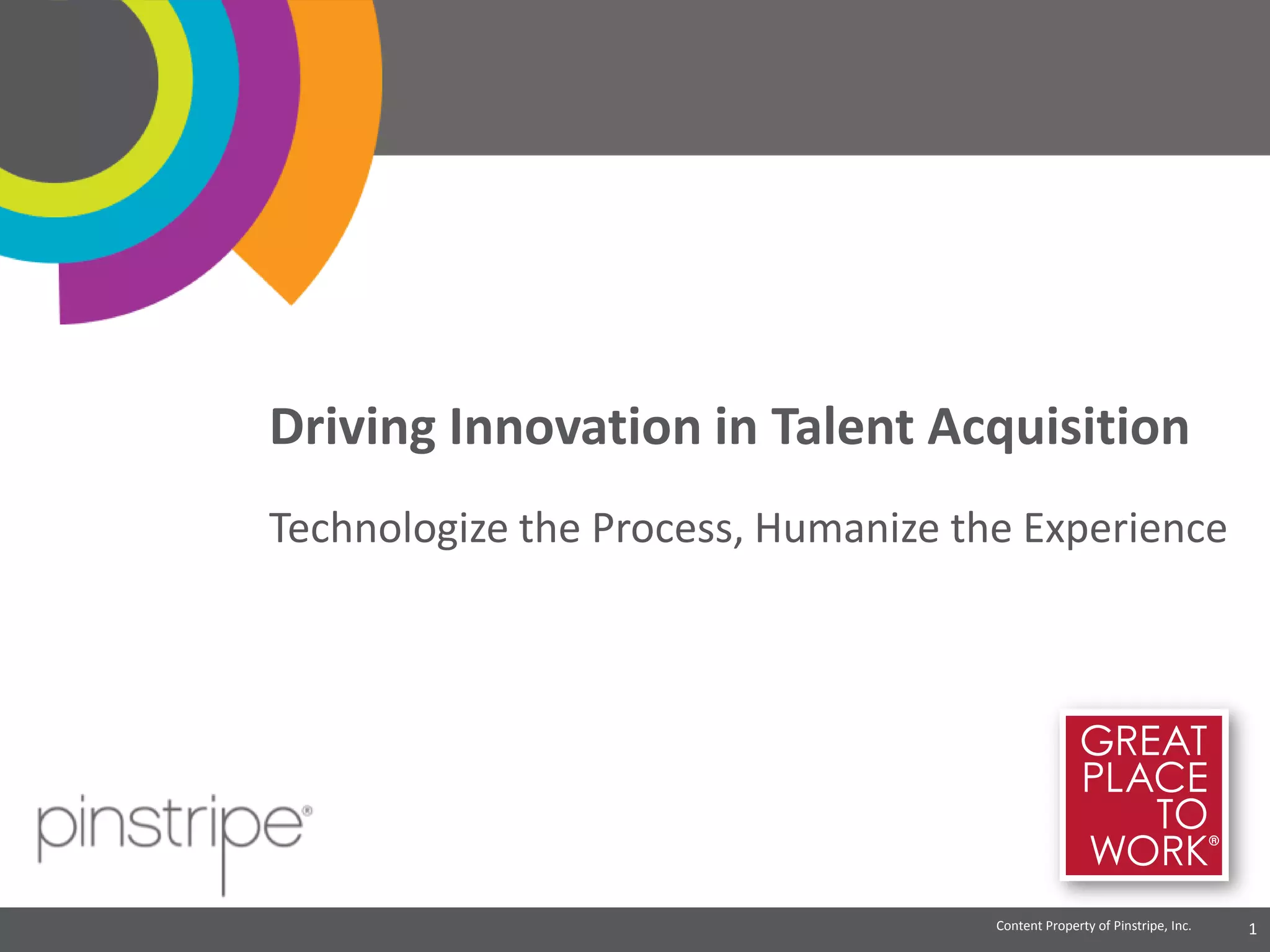 Driving Innovation in Talent Acquisition

Technologize the Process, Humanize the Experience

pinstripe®

GREAT PLACE TO WORK®

Content Property of Pinstripe, Inc.

1